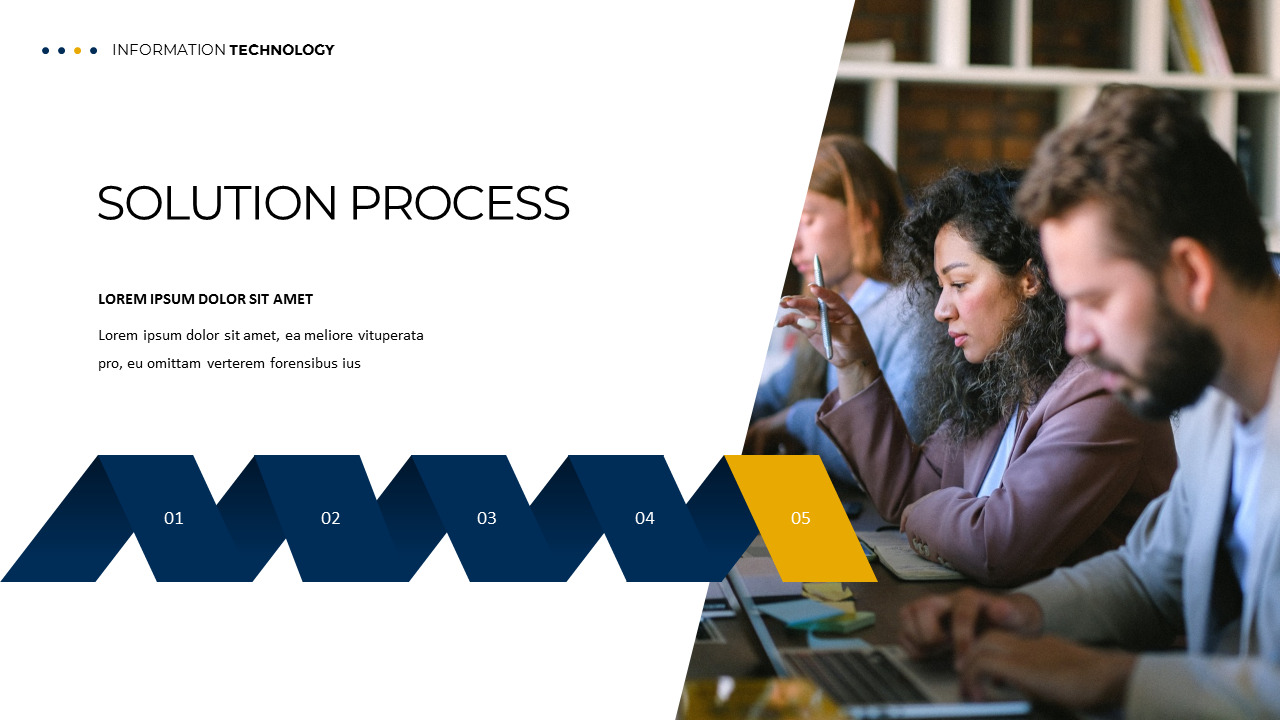 INFORMATION TECHNOLOGY

SOLUTION PROCESS

LOREM IPSUM DOLOR SIT AMET

Lorem ipsum dolor sit amet, ea meliore vituperata pro, eu omittam verterem forensibus ius

01

02

03

04

05